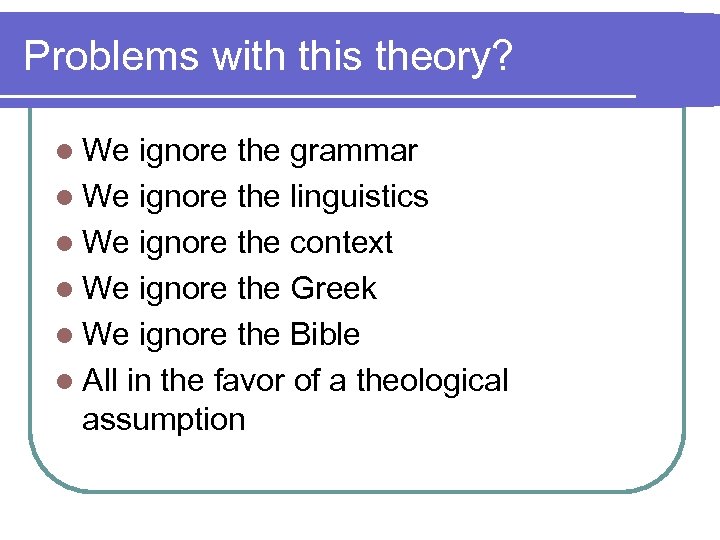 Problems with this theory?

- We ignore the grammar
- We ignore the linguistics
- We ignore the context
- We ignore the Greek
- We ignore the Bible
- All in the favor of a theological assumption